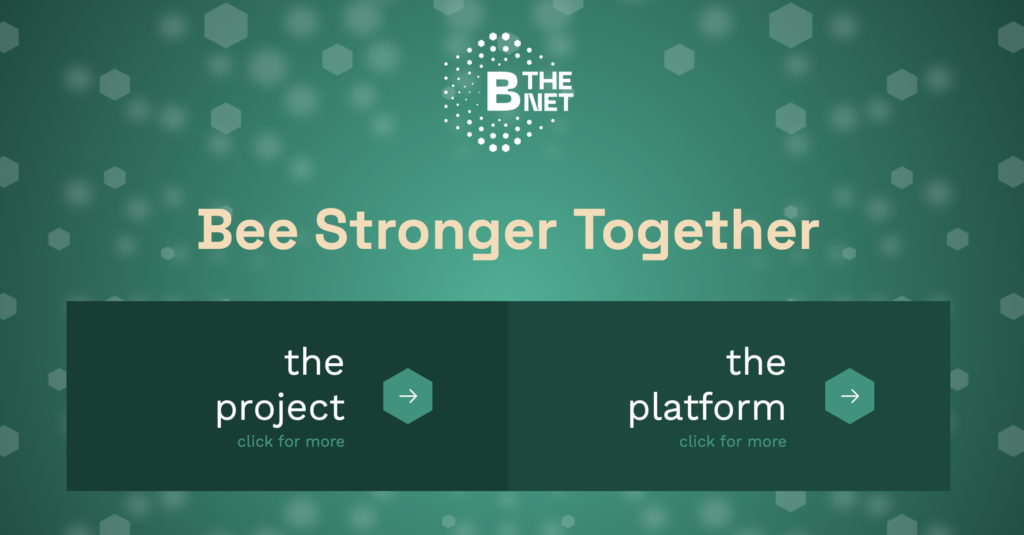 B THE NET

Bee Stronger Together

the project
click for more

the platform
click for more